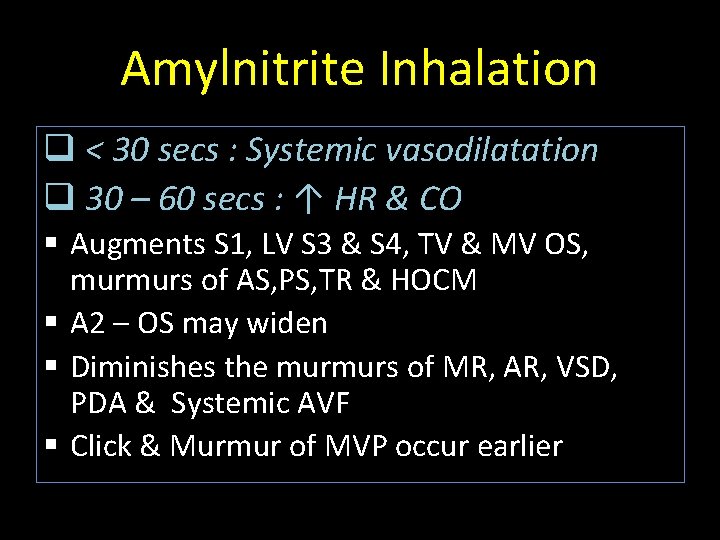 Amylnitrite Inhalation

❑ < 30 secs : Systemic vasodilatation

❑ 30 – 60 secs : ↑ HR & CO

▪ Augments S1, LV S3 & S4, TV & MV OS, murmurs of AS,PS,TR & HOCM

▪ A2 – OS may widen

▪ Diminishes the murmurs of MR, AR, VSD, PDA & Systemic AVF

▪ Click & Murmur of MVP occur earlier